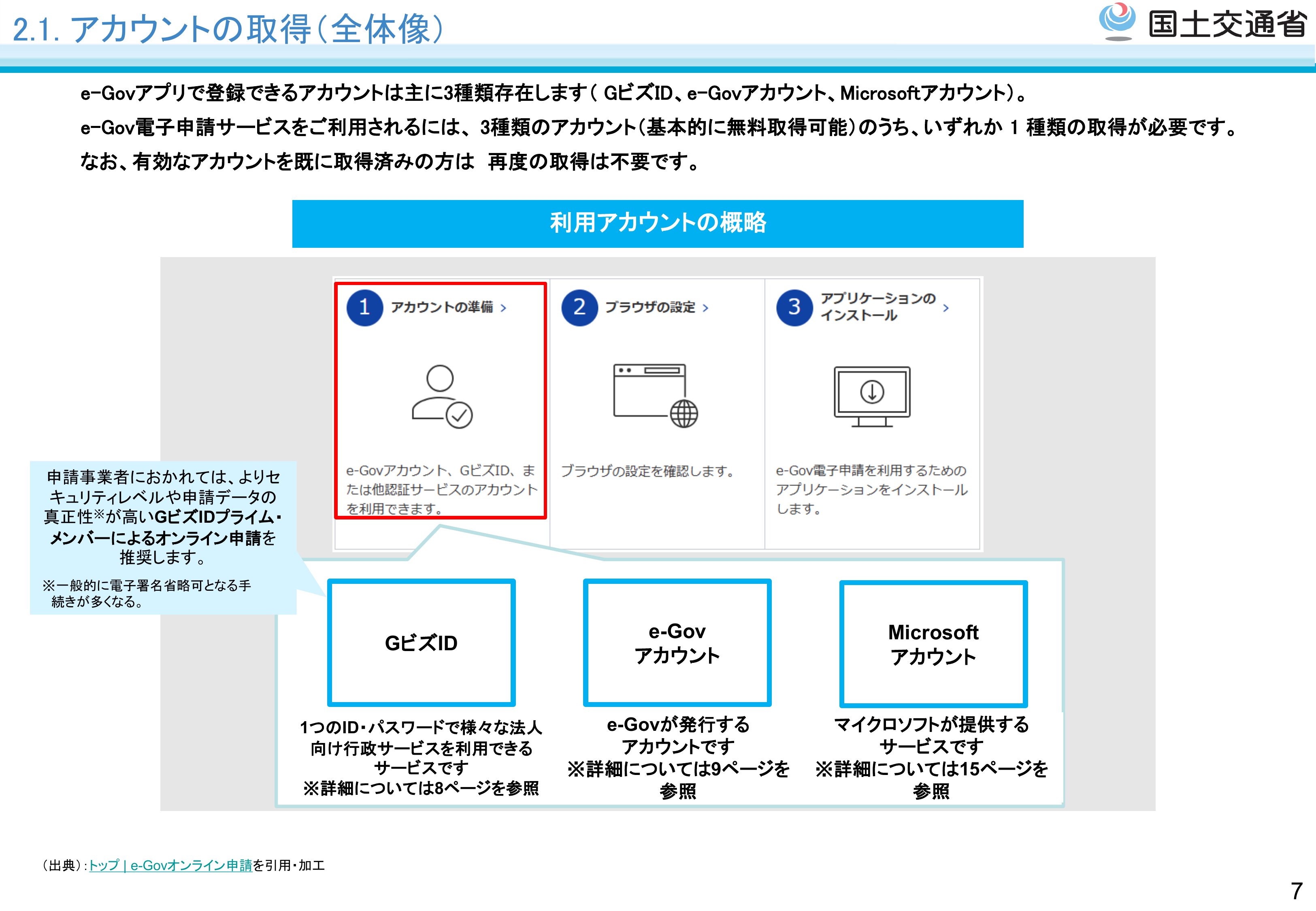 2.1. アカウントの取得（全体像）

国土交通省

e-Govアプリで登録できるアカウントは主に3種類存在します（ GビズID、e-Govアカウント、Microsoftアカウント）。
e-Gov電子申請サービスをご利用されるには、3種類のアカウント（基本的に無料取得可能）のうち、いずれか 1 種類の取得が必要です。
なお、有効なアカウントを既に取得済みの方は 再度の取得は不要です。

利用アカウントの概略

1 アカウントの準備 ›

e-Govアカウント、GビズID、または他認証サービスのアカウントを利用できます。

2 ブラウザの設定 ›

ブラウザの設定を確認します。

3 アプリケーションのインストール ›

e-Gov電子申請を利用するためのアプリケーションをインストールします。

申請事業者におかれては、よりセキュリティレベルや申請データの真正性※が高いGビズIDプライム・メンバーによるオンライン申請を推奨します。

※一般的に電子署名省略可となる手続きが多くなる。

GビズID

1つのID・パスワードで様々な法人向け行政サービスを利用できるサービスです
※詳細については8ページを参照

e-Gov
アカウント

e-Govが発行するアカウントです
※詳細については9ページを参照

Microsoft
アカウント

マイクロソフトが提供するサービスです
※詳細については15ページを参照

（出典）：トップ | e-Govオンライン申請を引用・加工

7